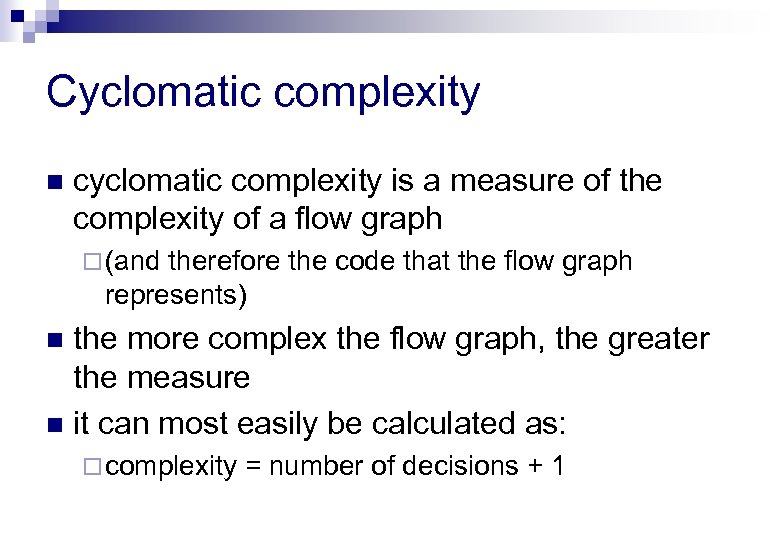 Cyclomatic complexity

- cyclomatic complexity is a measure of the complexity of a flow graph
  - (and therefore the code that the flow graph represents)
- the more complex the flow graph, the greater the measure
- it can most easily be calculated as:
  - complexity = number of decisions + 1